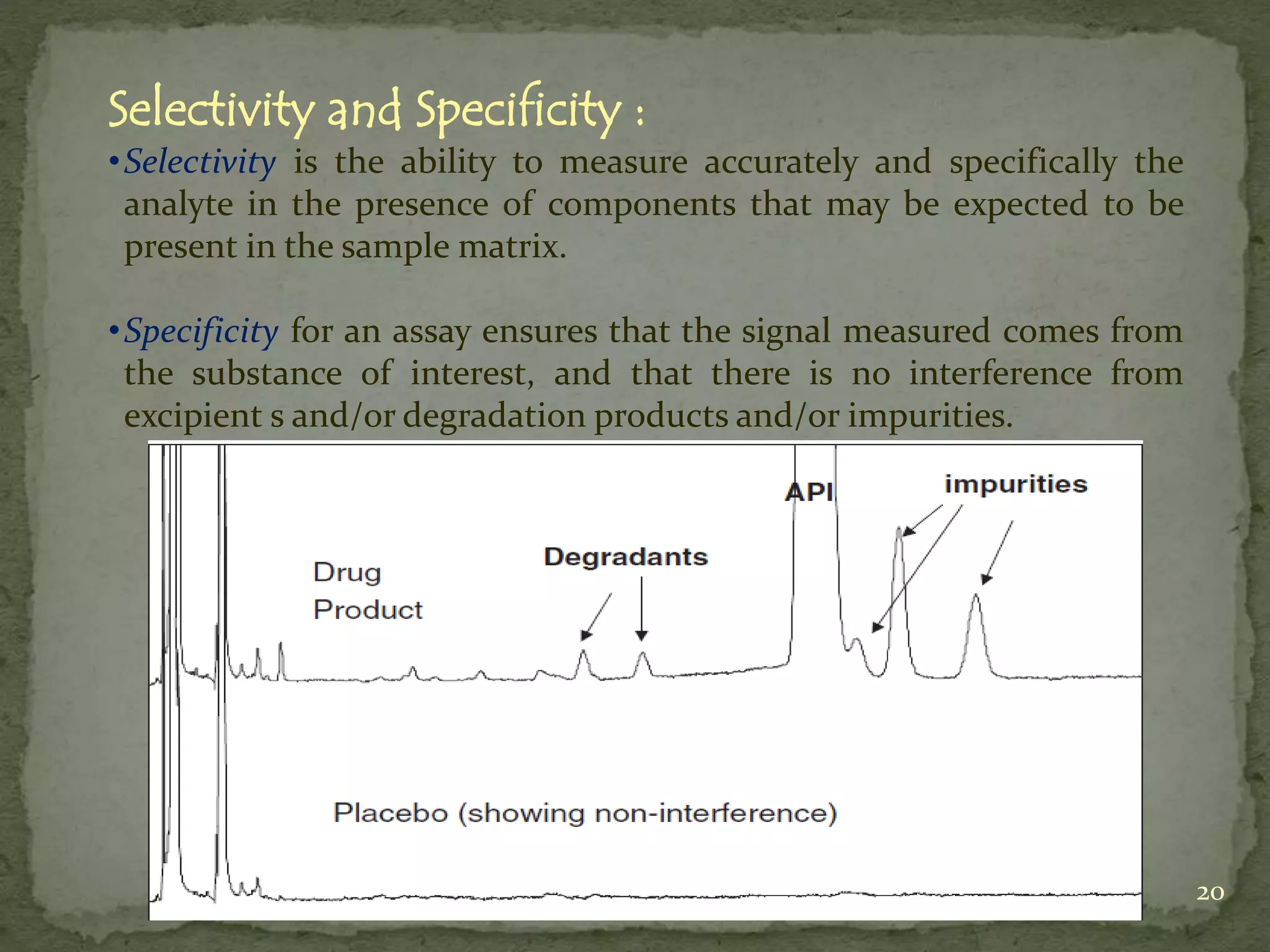 Selectivity and Specificity :

•Selectivity is the ability to measure accurately and specifically the analyte in the presence of components that may be expected to be present in the sample matrix.

•Specificity for an assay ensures that the signal measured comes from the substance of interest, and that there is no interference from excipient s and/or degradation products and/or impurities.

API

impurities

Degradants

Drug Product

Placebo (showing non-interference)

20